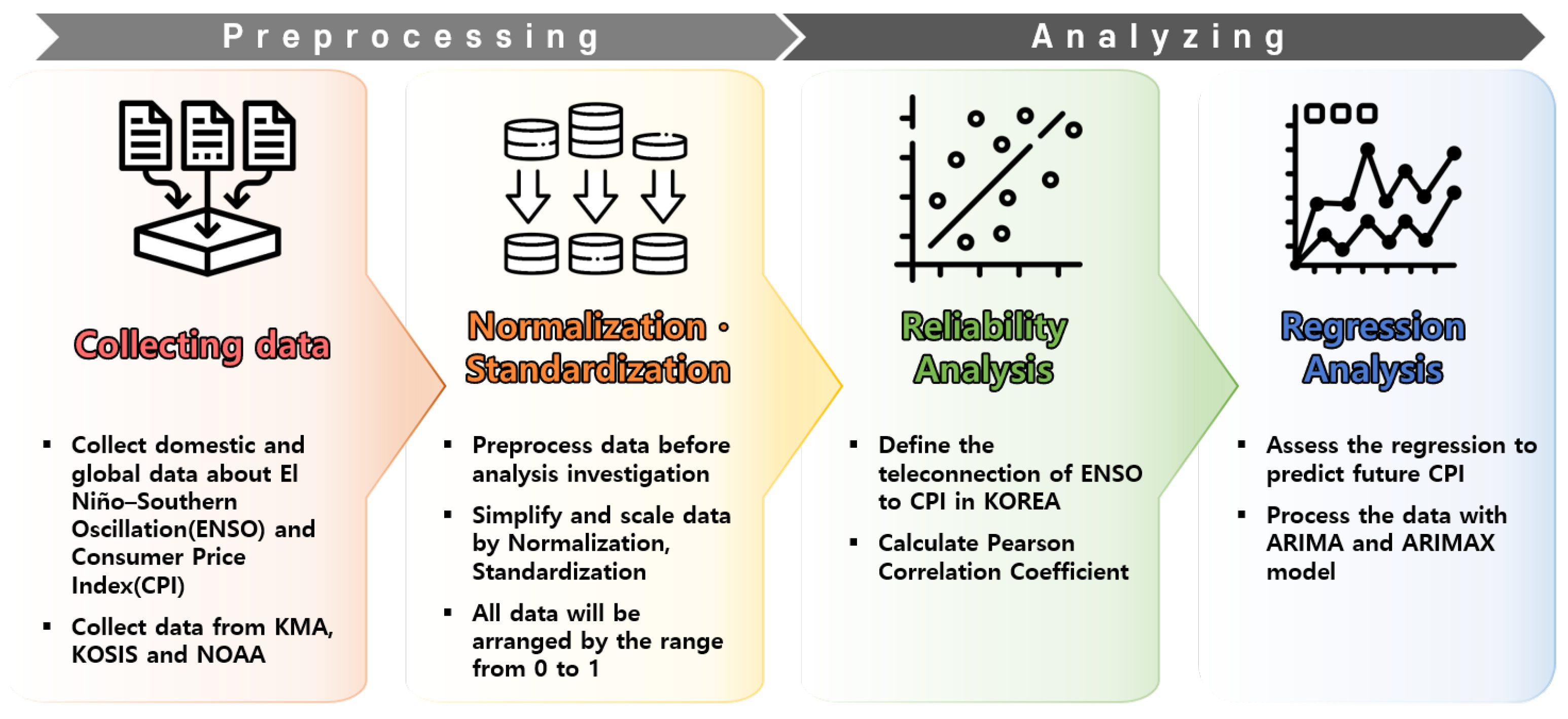 Preprocessing

Analyzing

Collecting data

▪ Collect domestic and global data about El Niño–Southern Oscillation(ENSO) and Consumer Price Index(CPI)

▪ Collect data from KMA, KOSIS and NOAA

Normalization · Standardization

▪ Preprocess data before analysis investigation

▪ Simplify and scale data by Normalization, Standardization

▪ All data will be arranged by the range from 0 to 1

Reliability Analysis

▪ Define the teleconnection of ENSO to CPI in KOREA

▪ Calculate Pearson Correlation Coefficient

Regression Analysis

▪ Assess the regression to predict future CPI

▪ Process the data with ARIMA and ARIMAX model